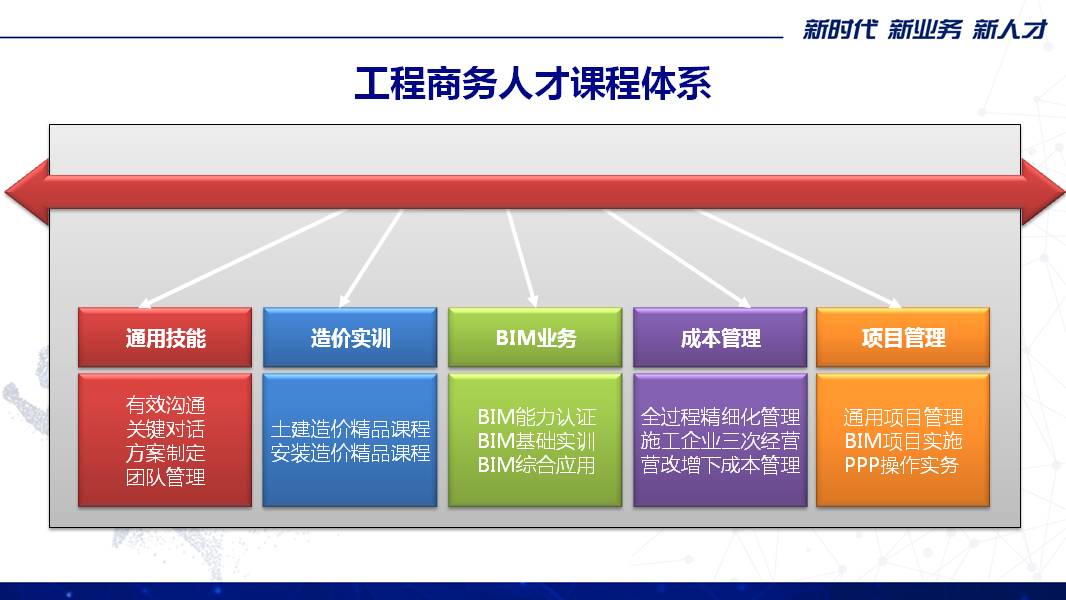 新时代 新业务 新人才

工程商务人才课程体系

通用技能

有效沟通
关键对话
方案制定
团队管理

造价实训

土建造价精品课程
安装造价精品课程

BIM业务

BIM能力认证
BIM基础实训
BIM综合应用

成本管理

全过程精细化管理
施工企业三次经营
营改增下成本管理

项目管理

通用项目管理
BIM项目实施
PPP操作实务